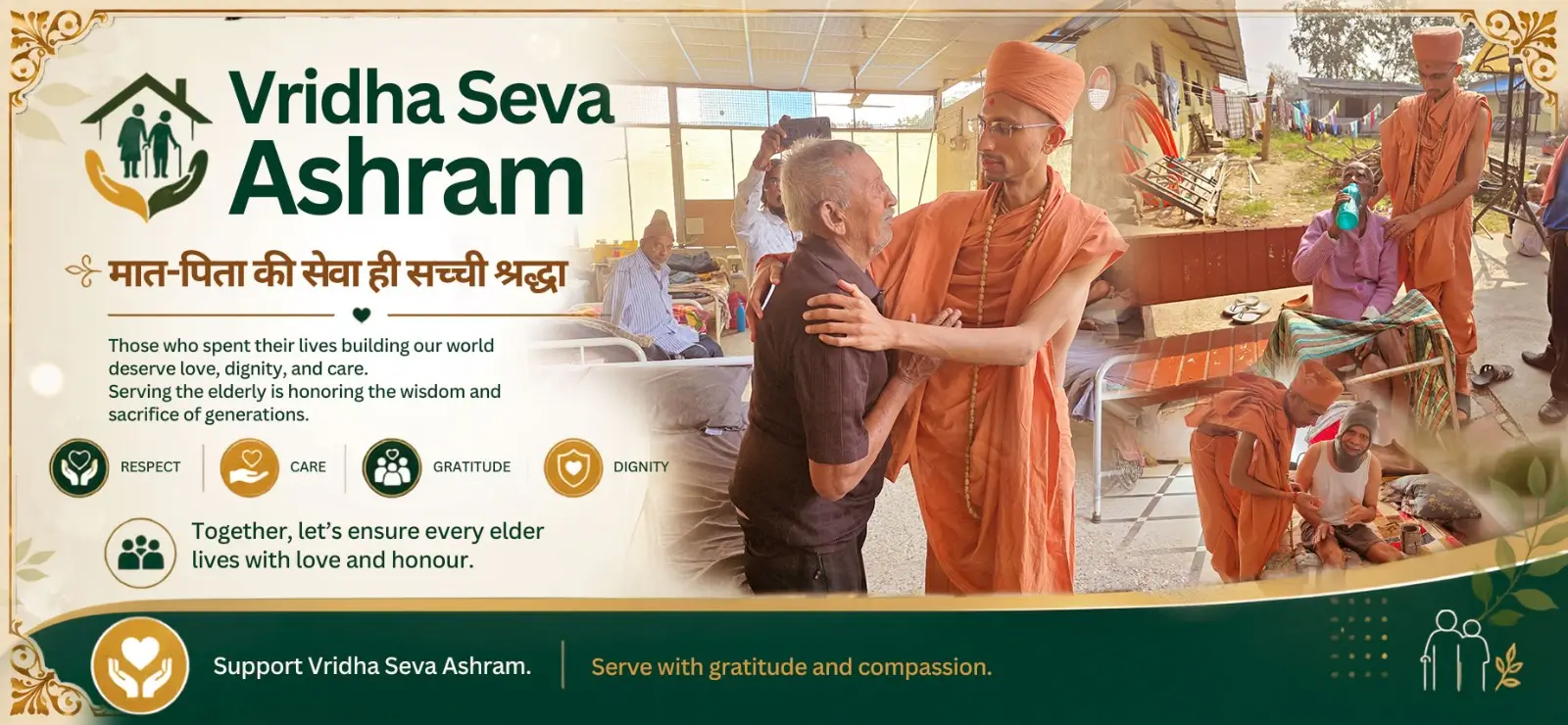 Vridha Seva Ashram

मात-पिता की सेवा ही सच्ची श्रद्धा

Those who spent their lives building our world deserve love, dignity, and care.
Serving the elderly is honoring the wisdom and sacrifice of generations.

RESPECT CARE GRATITUDE DIGNITY

Together, let's ensure every elder lives with love and honour.

Support Vridha Seva Ashram. Serve with gratitude and compassion.